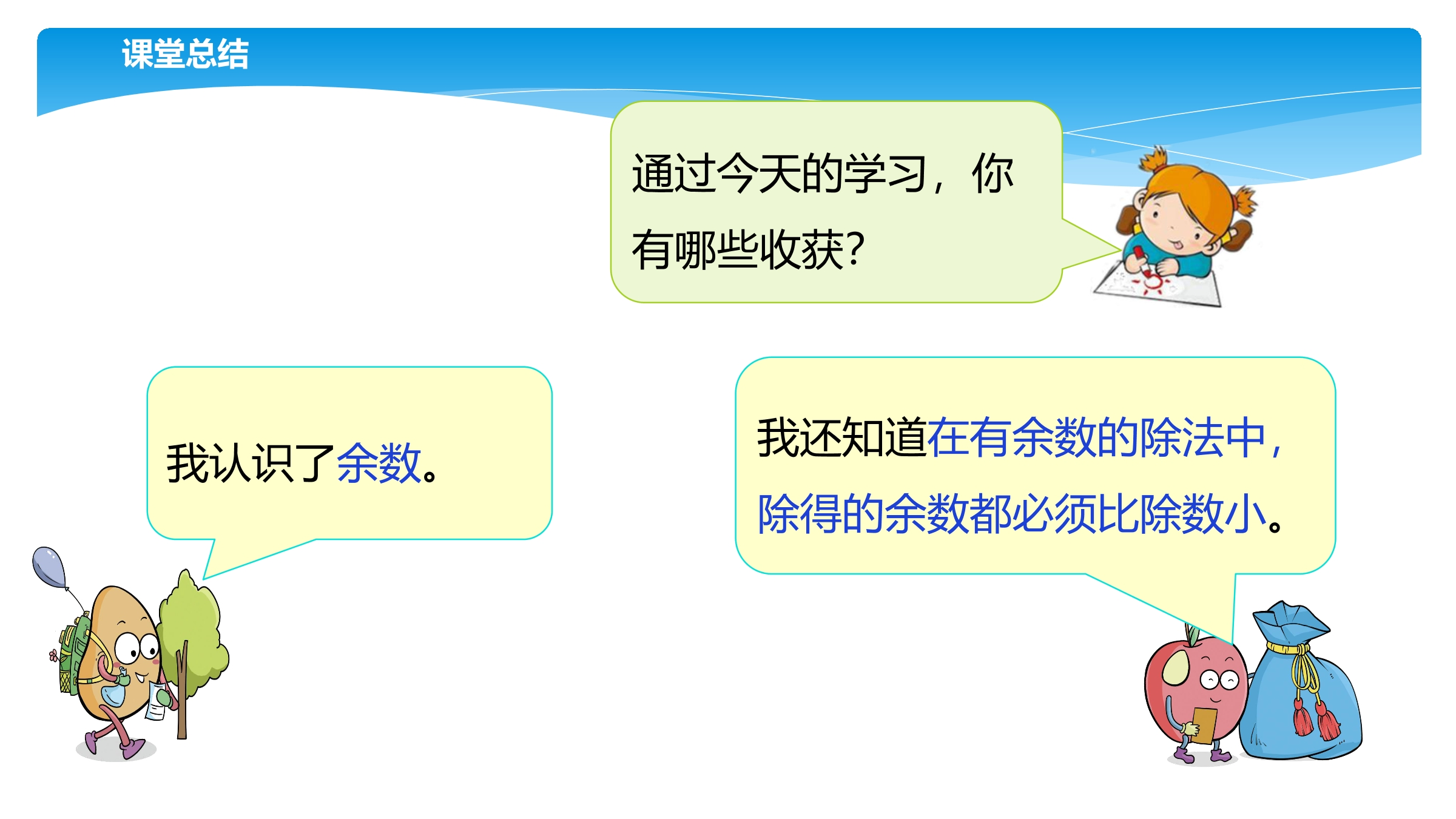 课堂总结

通过今天的学习，你有哪些收获？

我认识了余数。

我还知道在有余数的除法中，除得的余数都必须比除数小。